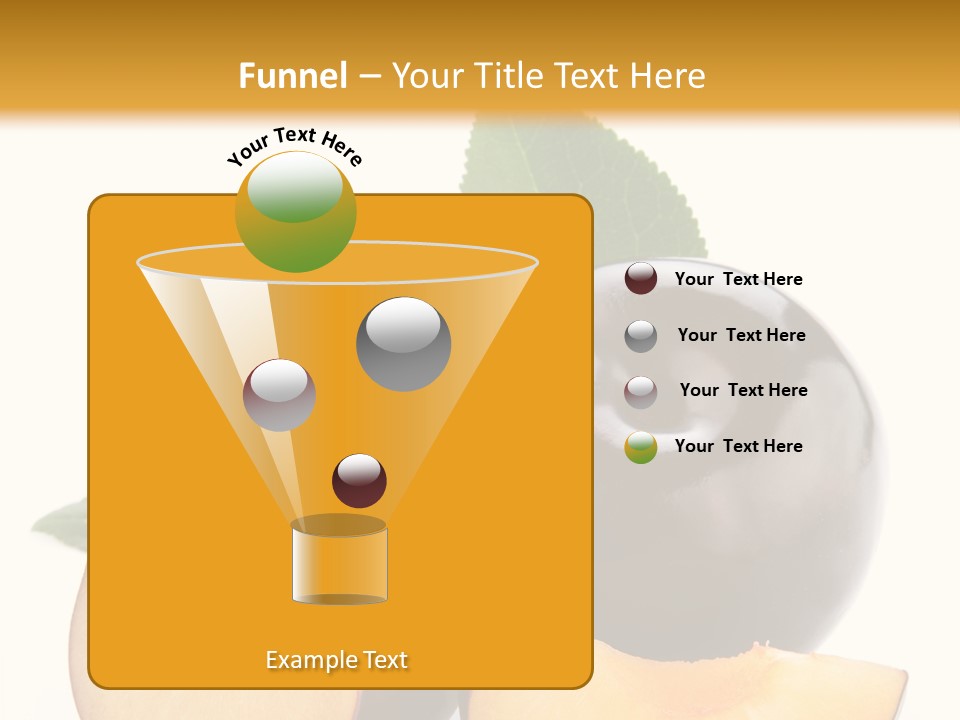 Funnel – Your Title Text Here

Your Text Here

Your Text Here

Your Text Here

Your Text Here

Your Text Here

Example Text